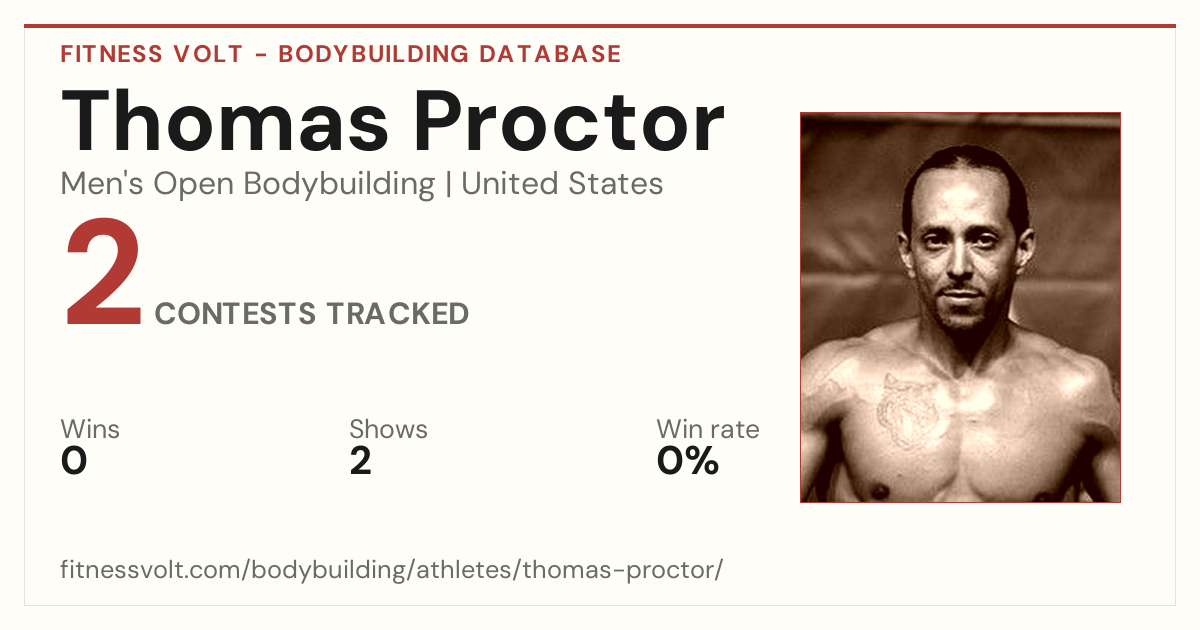 FITNESS VOLT - BODYBUILDING DATABASE

Thomas Proctor

Men's Open Bodybuilding | United States

2 CONTESTS TRACKED

Wins
0

Shows
2

Win rate
0%

fitnessvolt.com/bodybuilding/athletes/thomas-proctor/